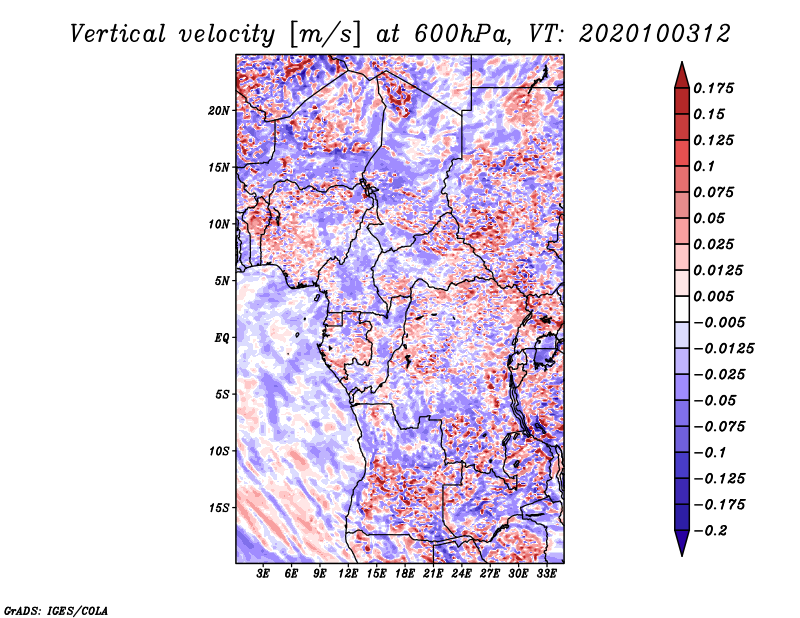 Vertical velocity [m/s] at 600hPa, VT: 2020100312

20N
15N
10N
5N
EQ
5S
10S
15S

3E 6E 9E 12E 15E 18E 21E 24E 27E 30E 33E

0.175
0.15
0.125
0.1
0.075
0.05
0.025
0.0125
0.005
−0.005
−0.0125
−0.025
−0.05
−0.075
−0.1
−0.125
−0.175
−0.2

GrADS: IGES/COLA